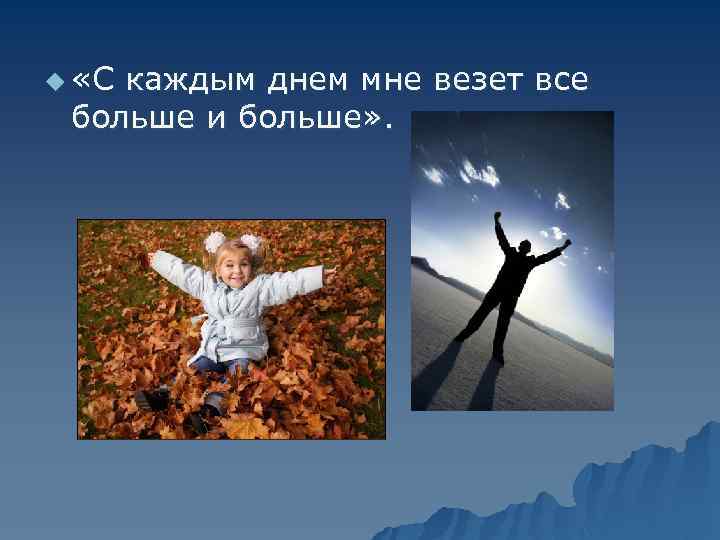 «С каждым днем мне везет все больше и больше».